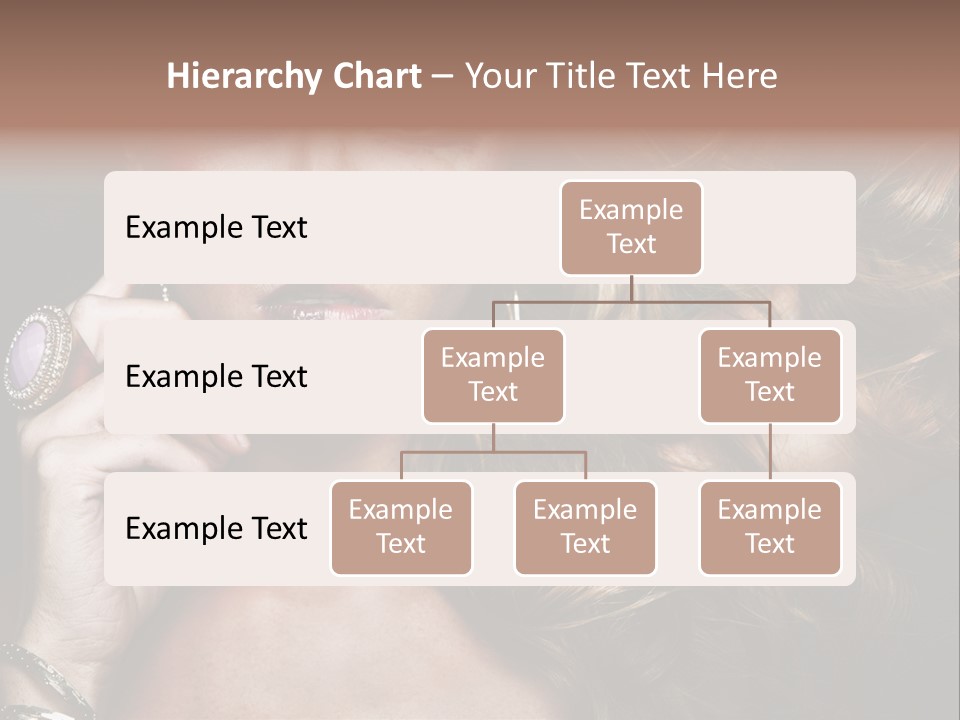 Hierarchy Chart – Your Title Text Here

Example Text

Example Text

Example Text

Example Text

Example Text

Example Text

Example Text

Example Text

Example Text